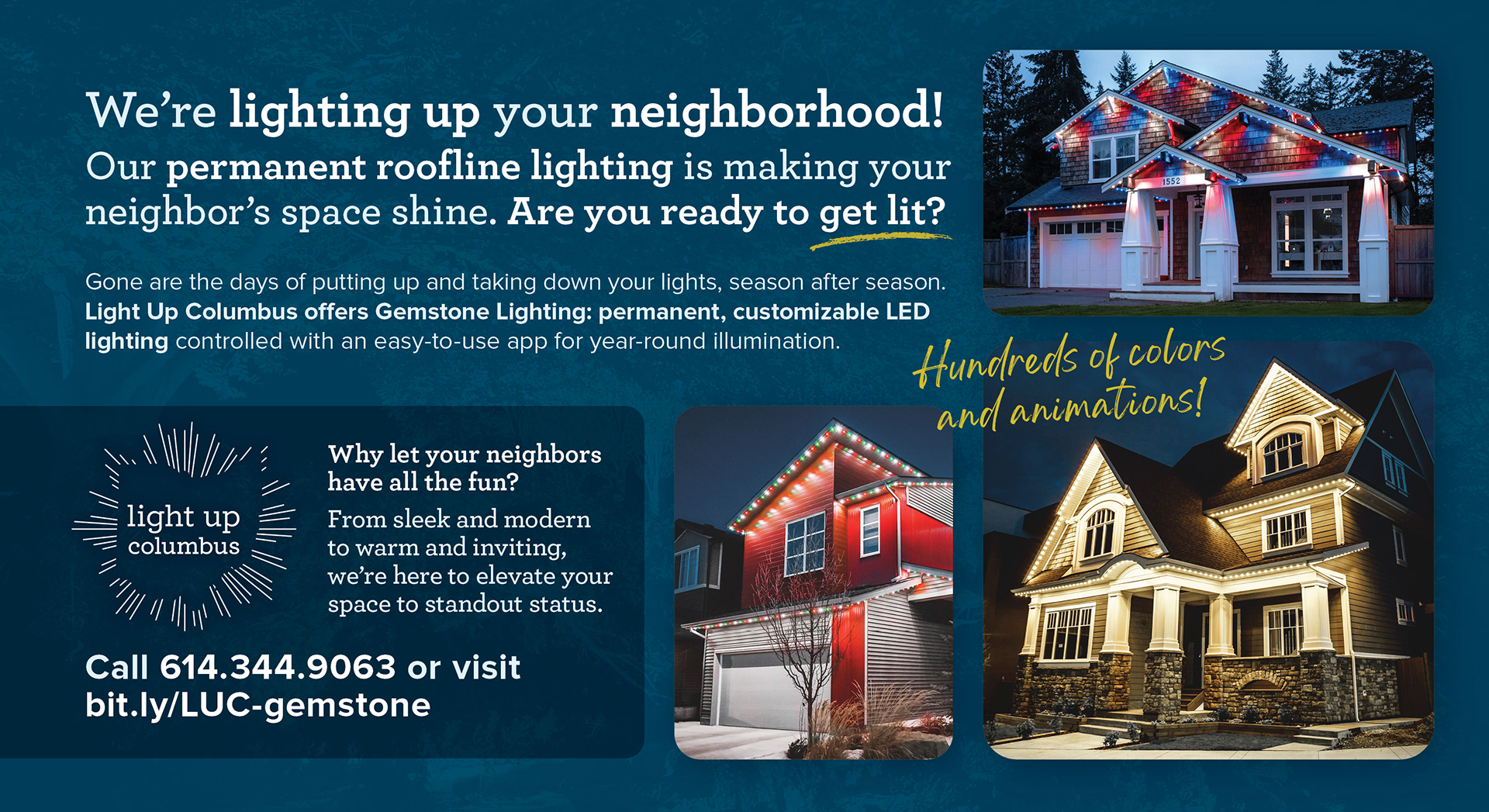 We're lighting up your neighborhood!

Our permanent roofline lighting is making your neighbor's space shine. Are you ready to get lit?

Gone are the days of putting up and taking down your lights, season after season. Light Up Columbus offers Gemstone Lighting: permanent, customizable LED lighting controlled with an easy-to-use app for year-round illumination.

1552

Hundreds of colors and animations!

light up columbus

Why let your neighbors have all the fun?

From sleek and modern to warm and inviting, we're here to elevate your space to standout status.

Call 614.344.9063 or visit bit.ly/LUC-gemstone